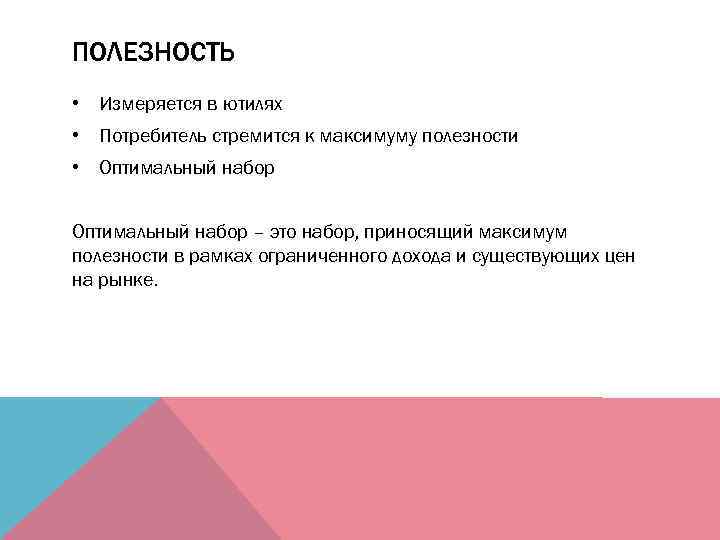 ПОЛЕЗНОСТЬ

• Измеряется в ютилях
• Потребитель стремится к максимуму полезности
• Оптимальный набор

Оптимальный набор – это набор, приносящий максимум полезности в рамках ограниченного дохода и существующих цен на рынке.